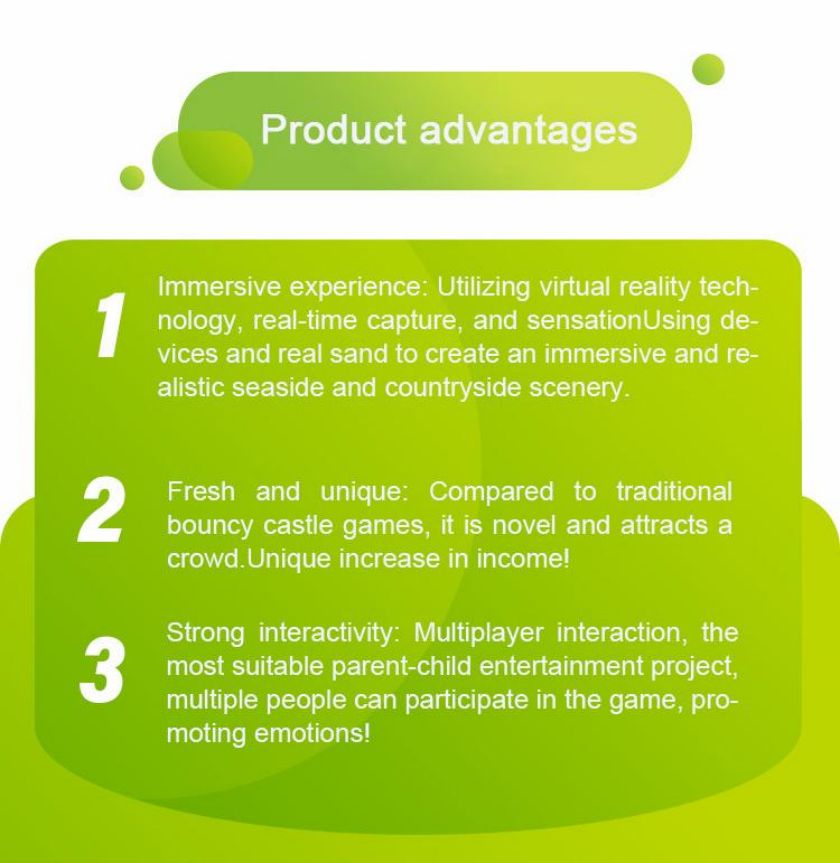 Product advantages

1 Immersive experience: Utilizing virtual reality technology, real-time capture, and sensationUsing devices and real sand to create an immersive and realistic seaside and countryside scenery.

2 Fresh and unique: Compared to traditional bouncy castle games, it is novel and attracts a crowd.Unique increase in income!

3 Strong interactivity: Multiplayer interaction, the most suitable parent-child entertainment project, multiple people can participate in the game, promoting emotions!